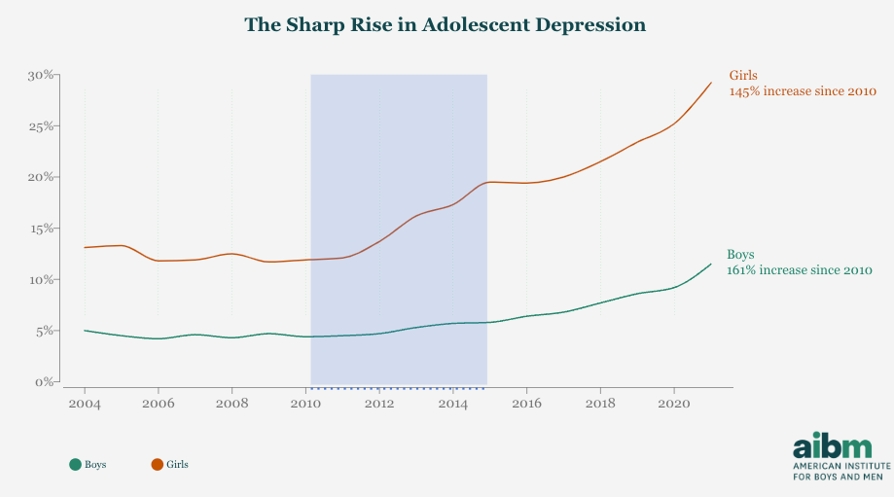 The Sharp Rise in Adolescent Depression

30%
25%
20%
15%
10%
5%
0%

2004 2006 2008 2010 2012 2014 2016 2018 2020

Girls
145% increase since 2010

Boys
161% increase since 2010

Boys Girls

aibm
AMERICAN INSTITUTE FOR BOYS AND MEN